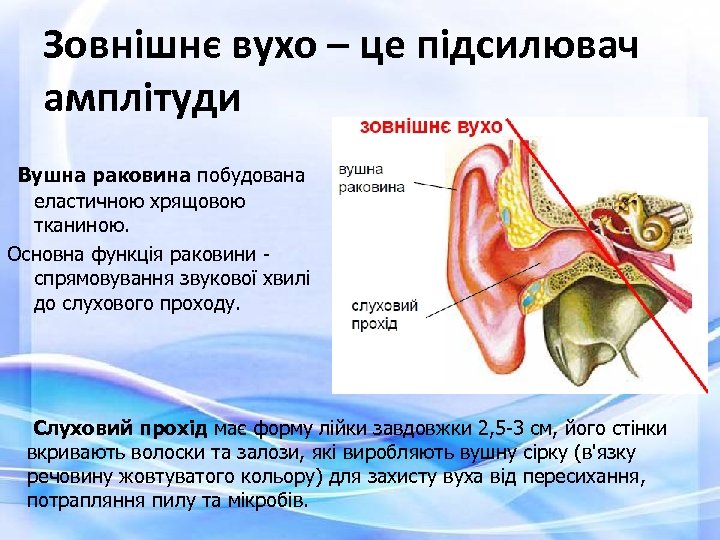 Зовнішнє вухо – це підсилювач амплітуди

Вушна раковина побудована еластичною хрящовою тканиною.

Основна функція раковини - спрямовування звукової хвилі до слухового проходу.

зовнішнє вухо

вушна раковина

слуховий прохід

Слуховий прохід має форму лійки завдовжки 2,5-3 см, його стінки вкривають волоски та залози, які виробляють вушну сірку (в'язку речовину жовтуватого кольору) для захисту вуха від пересихання, потрапляння пилу та мікробів.